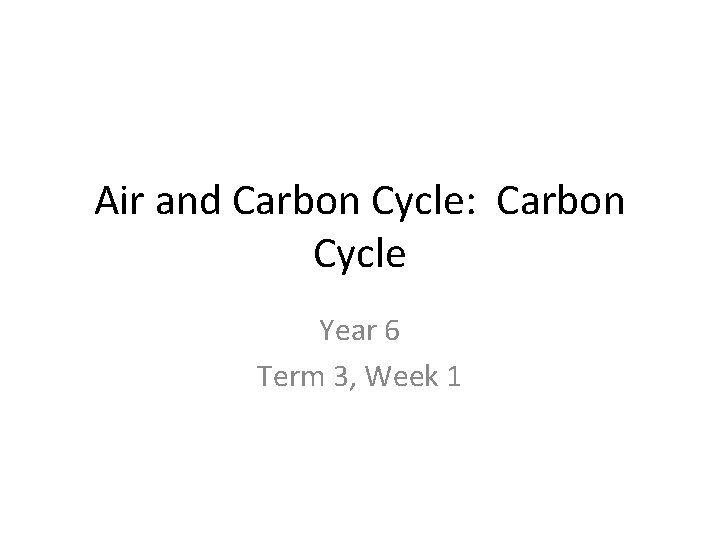 Air and Carbon Cycle:  Carbon Cycle

Year 6
Term 3, Week 1